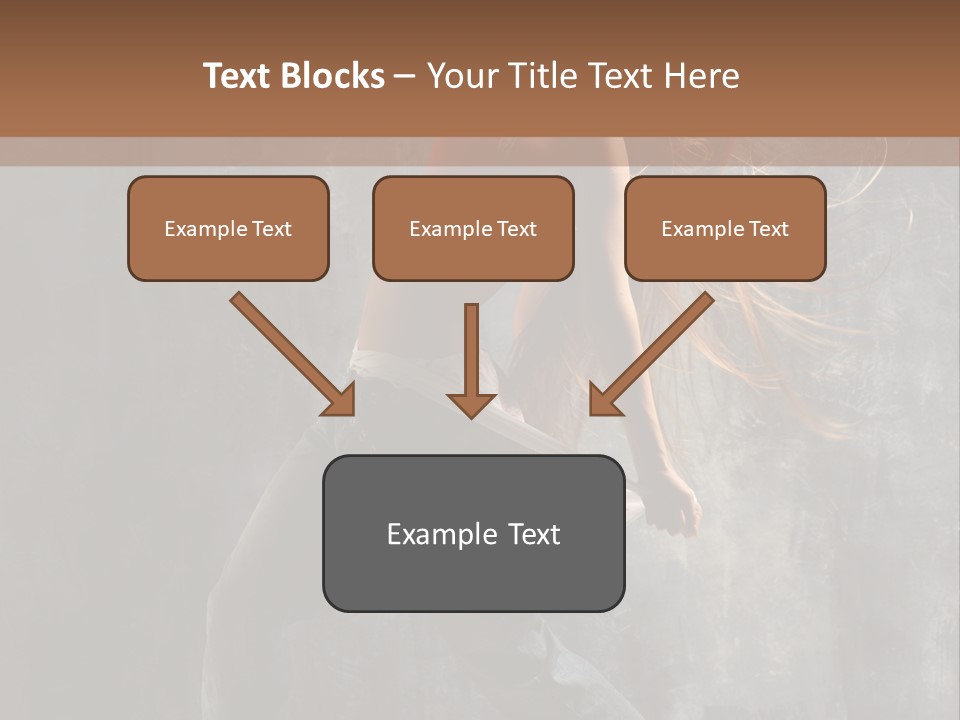 Text Blocks – Your Title Text Here

Example Text

Example Text

Example Text

Example Text